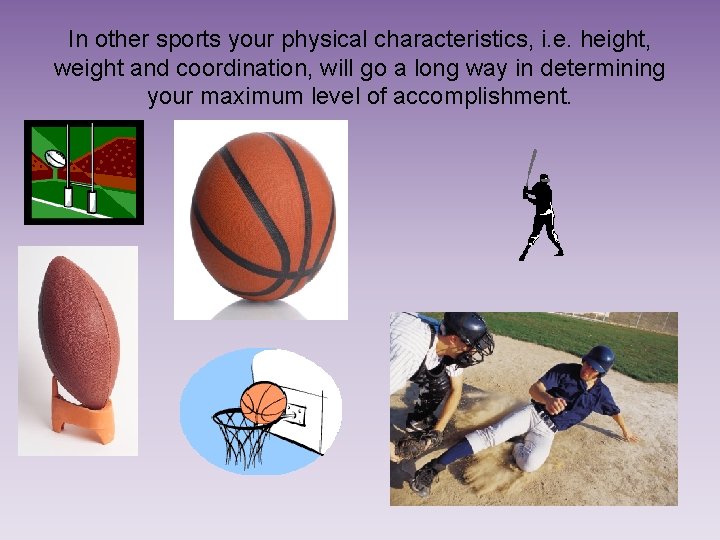 In other sports your physical characteristics, i.e. height, weight and coordination, will go a long way in determining your maximum level of accomplishment.